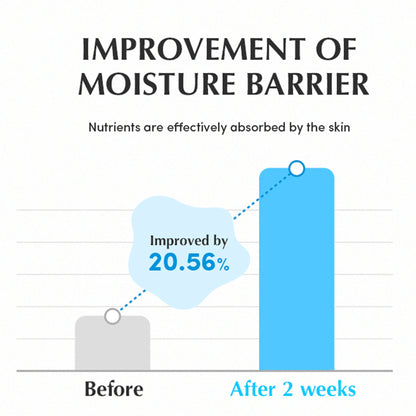 IMPROVEMENT OF MOISTURE BARRIER

Nutrients are effectively absorbed by the skin

Improved by
20.56%

Before

After 2 weeks